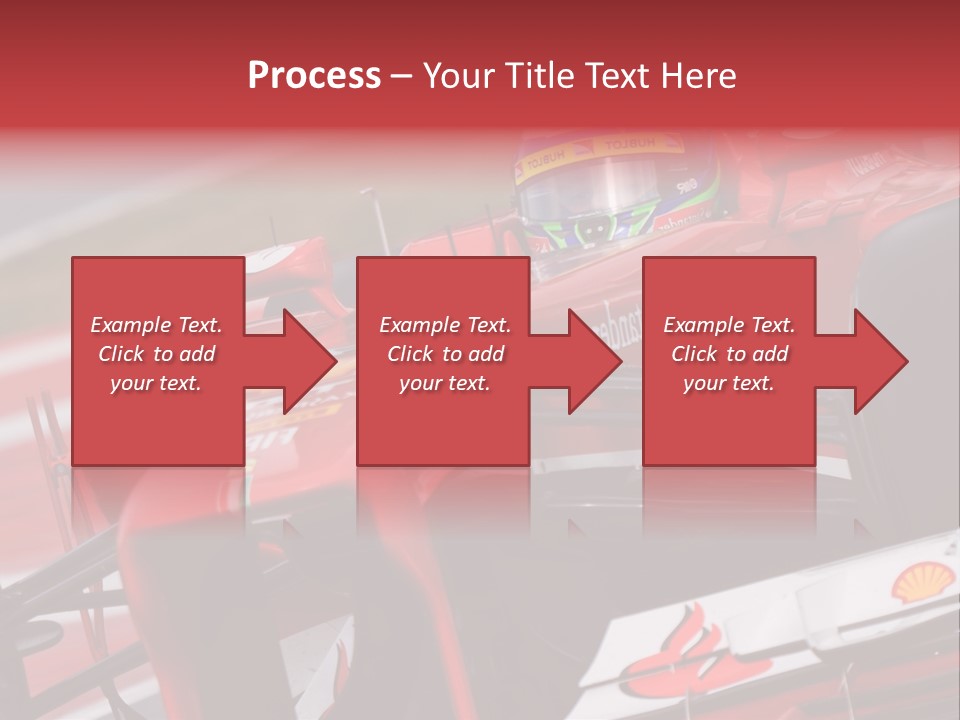 Process – Your Title Text Here

Example Text. Click to add your text.

Example Text. Click to add your text.

Example Text. Click to add your text.